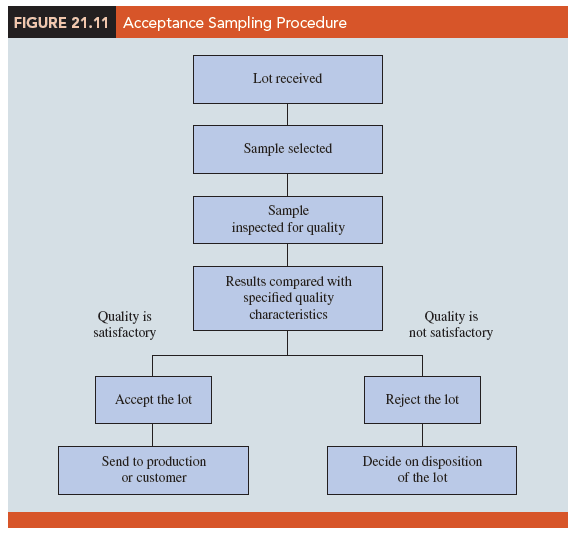 FIGURE 21.11 Acceptance Sampling Procedure

Lot received

Sample selected

Sample inspected for quality

Results compared with specified quality characteristics

Quality is satisfactory

Quality is not satisfactory

Accept the lot

Reject the lot

Send to production or customer

Decide on disposition of the lot